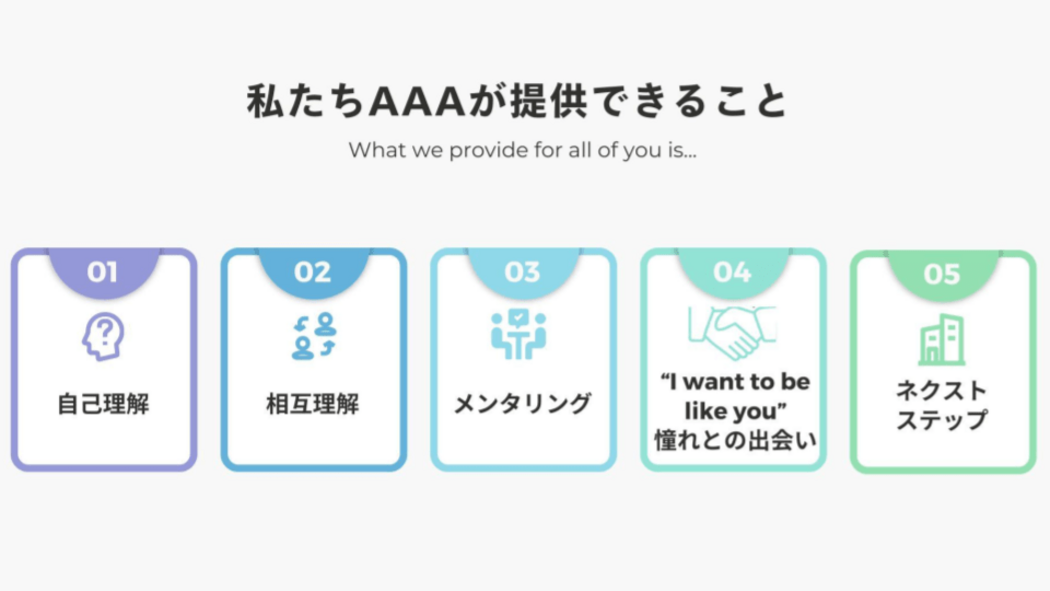 私たちAAAが提供できること

What we provide for all of you is...

01

自己理解

02

相互理解

03

メンタリング

04

“I want to be like you”
憧れとの出会い

05

ネクスト
ステップ